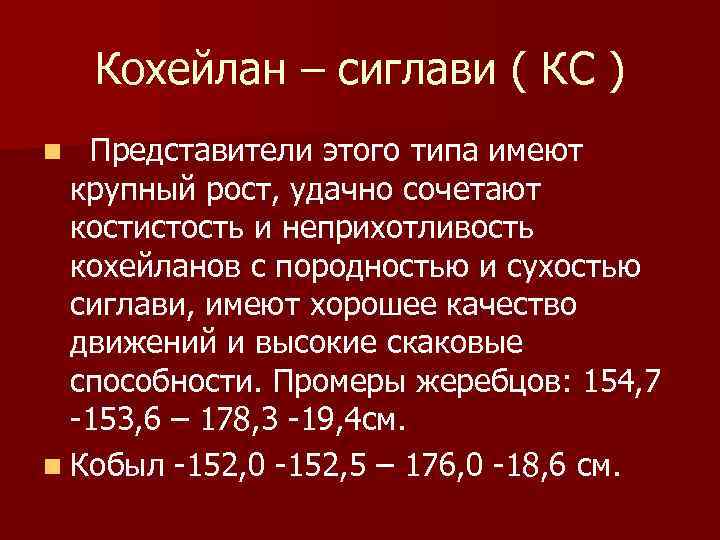 Кохейлан – сиглави ( КС )

Представители этого типа имеют крупный рост, удачно сочетают костистость и неприхотливость кохейланов с породностью и сухостью сиглави, имеют хорошее качество движений и высокие скаковые способности. Промеры жеребцов: 154,7 -153,6 – 178,3 -19,4см.

Кобыл -152,0 -152,5 – 176,0 -18,6 см.